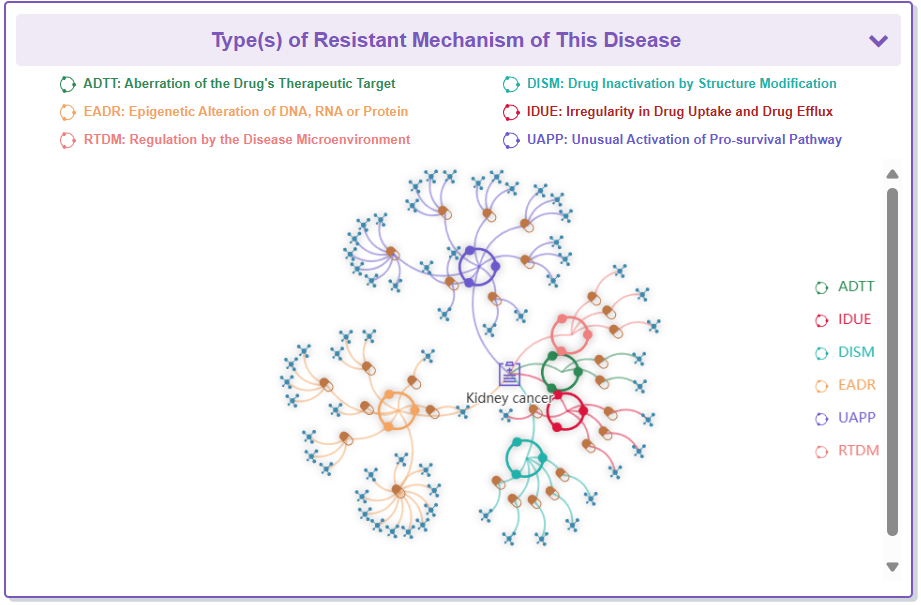 Type(s) of Resistant Mechanism of This Disease

ADTT: Aberration of the Drug's Therapeutic Target

EADR: Epigenetic Alteration of DNA, RNA or Protein

RTDM: Regulation by the Disease Microenvironment

DISM: Drug Inactivation by Structure Modification

IDUE: Irregularity in Drug Uptake and Drug Efflux

UAPP: Unusual Activation of Pro-survival Pathway

Kidney cancer

ADTT
IDUE
DISM
EADR
UAPP
RTDM